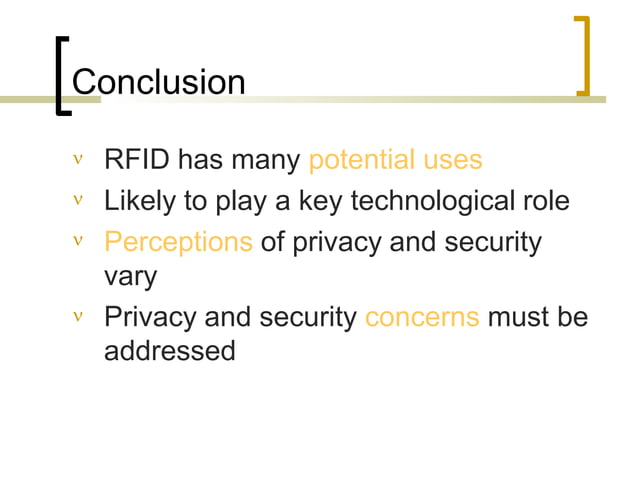 Conclusion

ν RFID has many potential uses
ν Likely to play a key technological role
ν Perceptions of privacy and security vary
ν Privacy and security concerns must be addressed